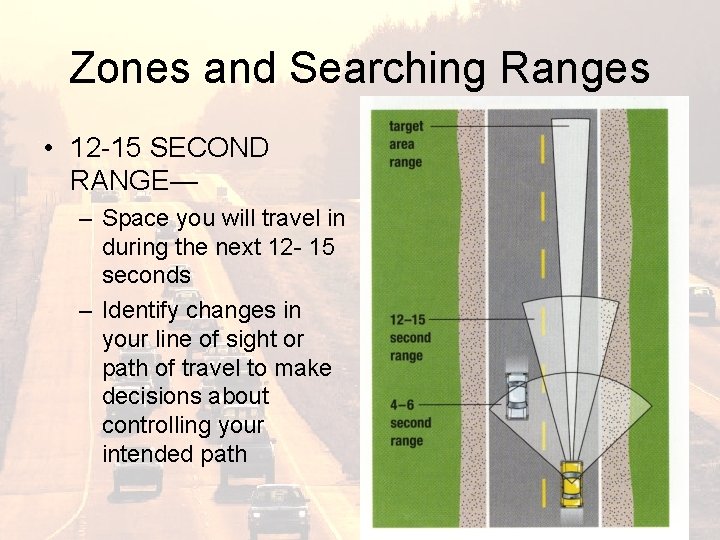 Zones and Searching Ranges

• 12-15 SECOND RANGE—
– Space you will travel in during the next 12- 15 seconds
– Identify changes in your line of sight or path of travel to make decisions about controlling your intended path

target area range

12–15 second range

4–6 second range